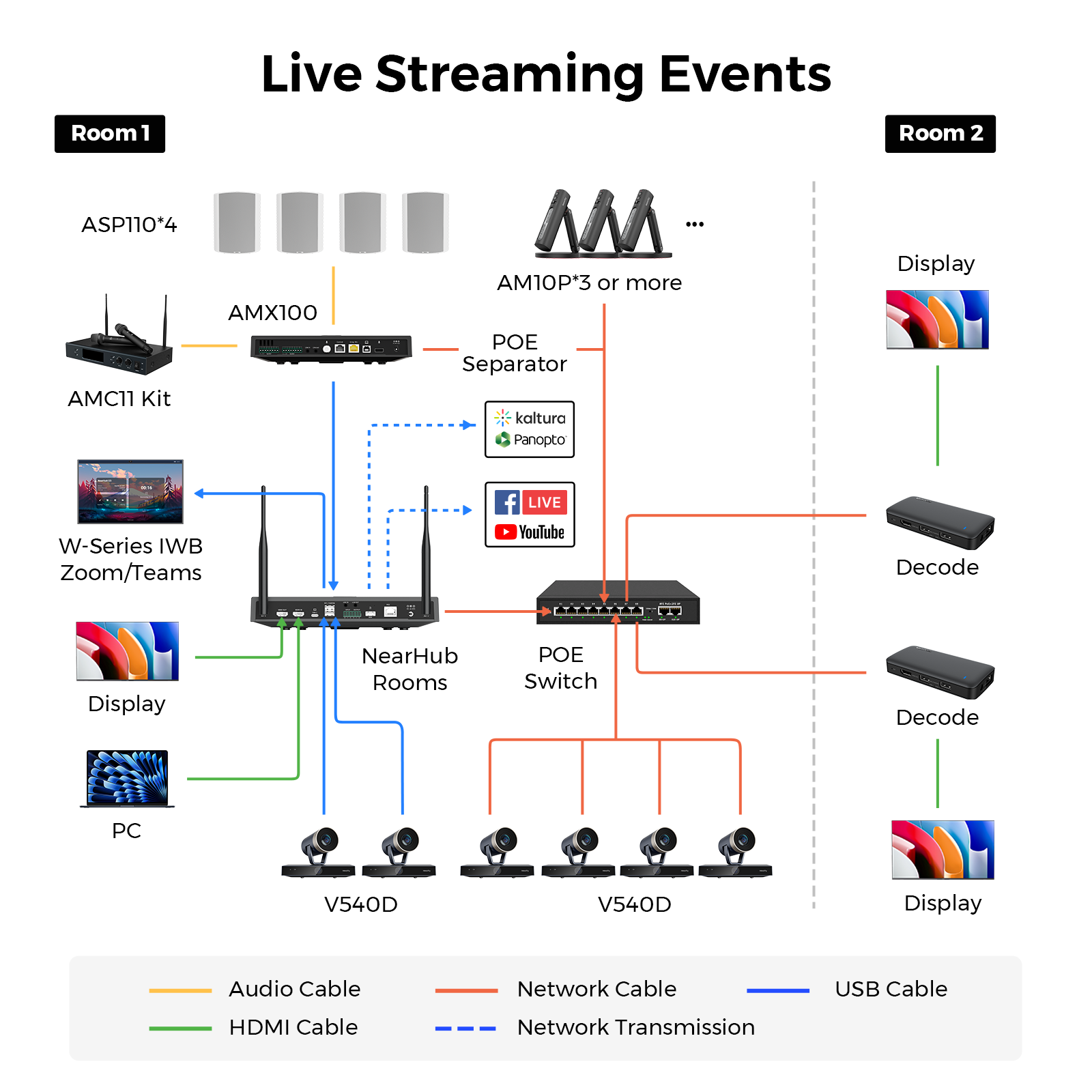 Live Streaming Events

Room 1

Room 2

ASP110*4

AM10P*3 or more

...

Display

AMX100

POE Separator

AMC11 Kit

kaltura

Panopto

LIVE

YouTube

W-Series IWB Zoom/Teams

Decode

Display

NearHub Rooms

POE Switch

Decode

PC

V540D

V540D

Display

Audio Cable

Network Cable

USB Cable

HDMI Cable

Network Transmission